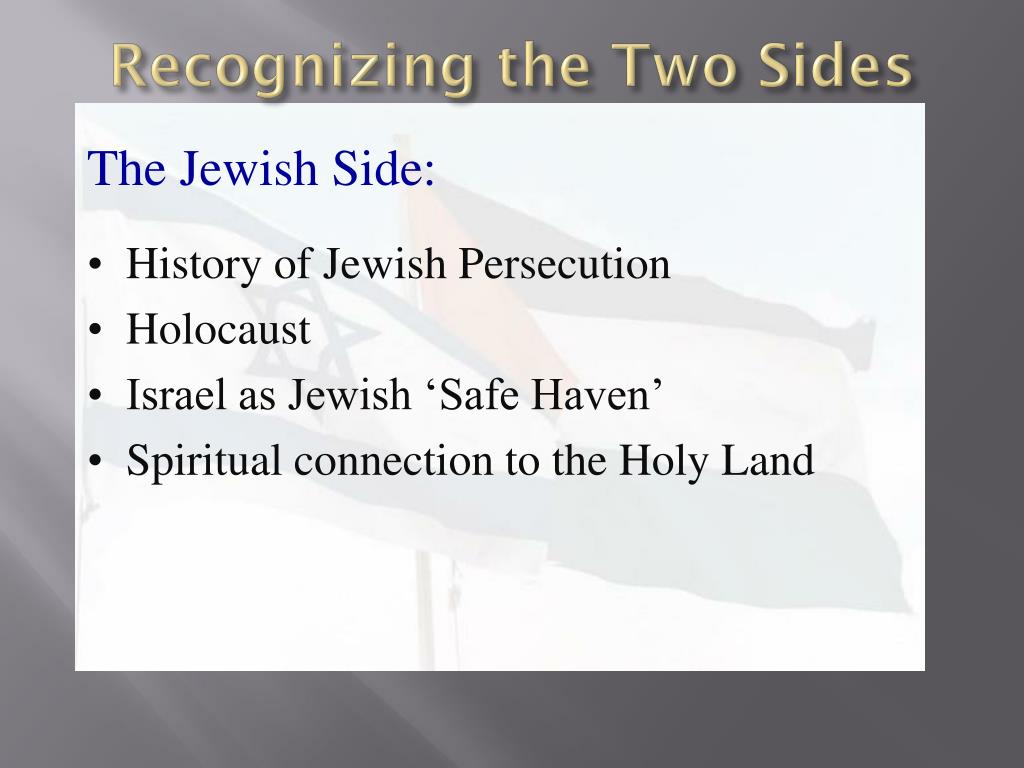 Recognizing the Two Sides

The Jewish Side:

• History of Jewish Persecution
• Holocaust
• Israel as Jewish ‘Safe Haven’
• Spiritual connection to the Holy Land